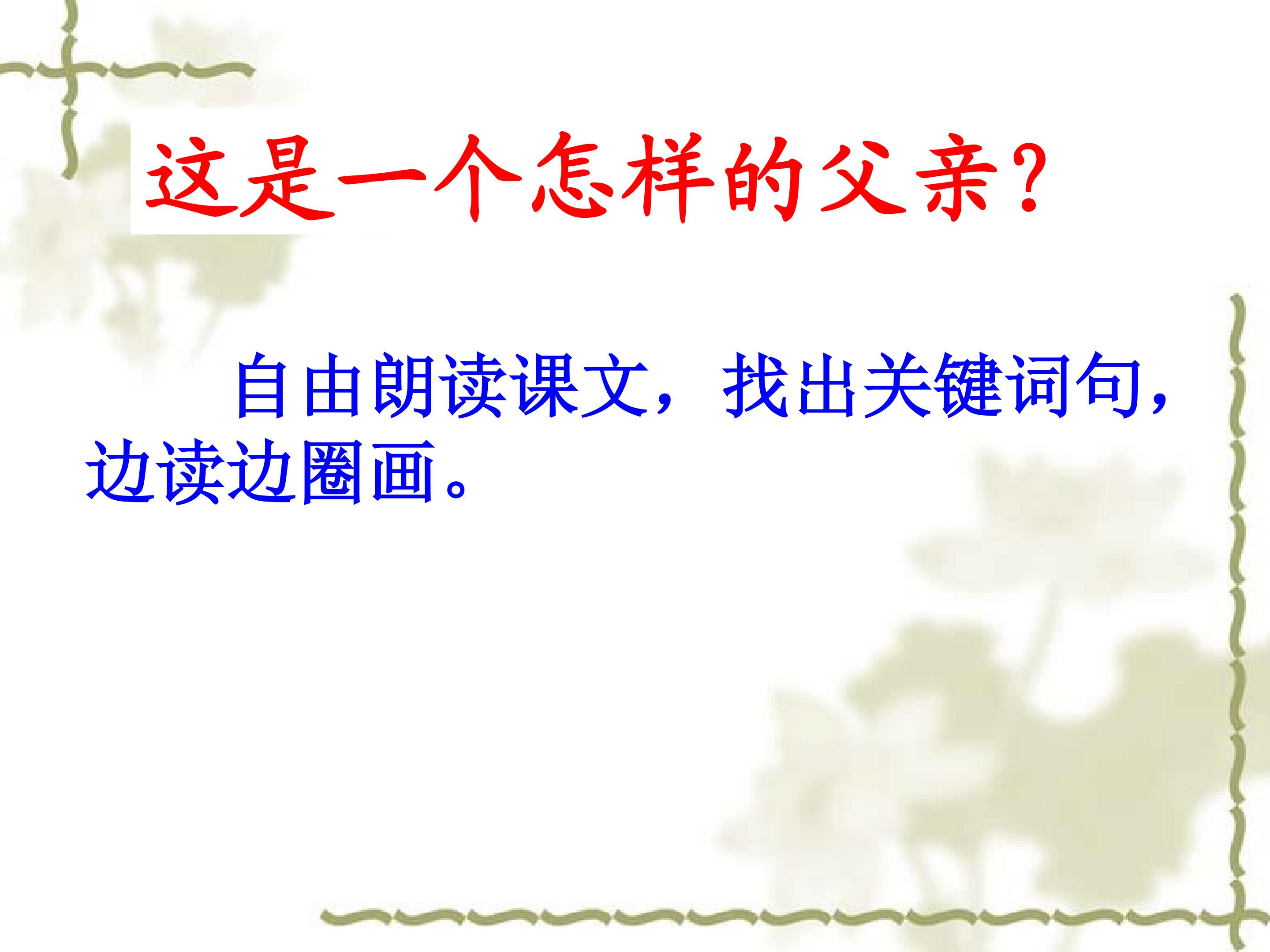 这是一个怎样的父亲?

自由朗读课文，找出关键词句，边读边圈画。